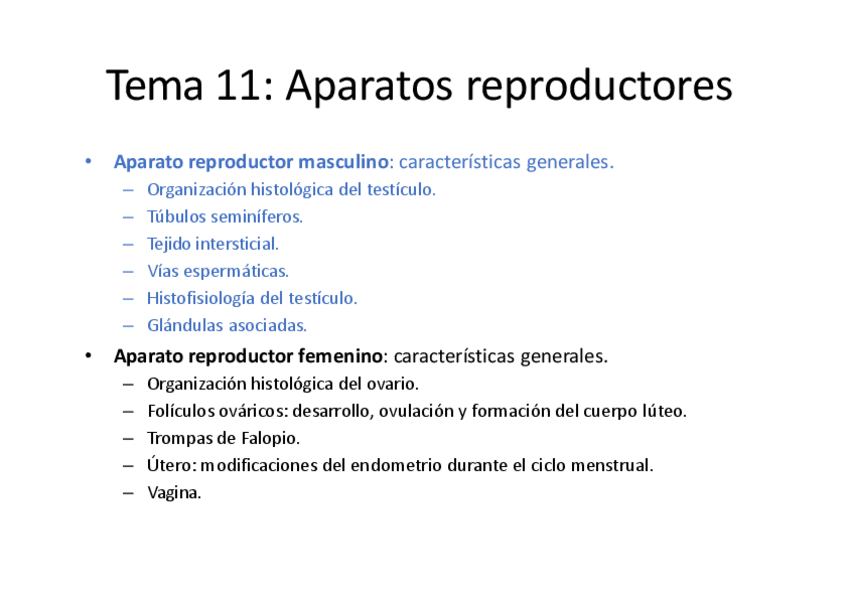 Tema 11: Aparatos reproductores

• Aparato reproductor masculino: características generales.
– Organización histológica del testículo.
– Túbulos seminíferos.
– Tejido intersticial.
– Vías espermáticas.
– Histofisiología del testículo.
– Glándulas asociadas.

• Aparato reproductor femenino: características generales.
– Organización histológica del ovario.
– Folículos ováricos: desarrollo, ovulación y formación del cuerpo lúteo.
– Trompas de Falopio.
– Útero: modificaciones del endometrio durante el ciclo menstrual.
– Vagina.